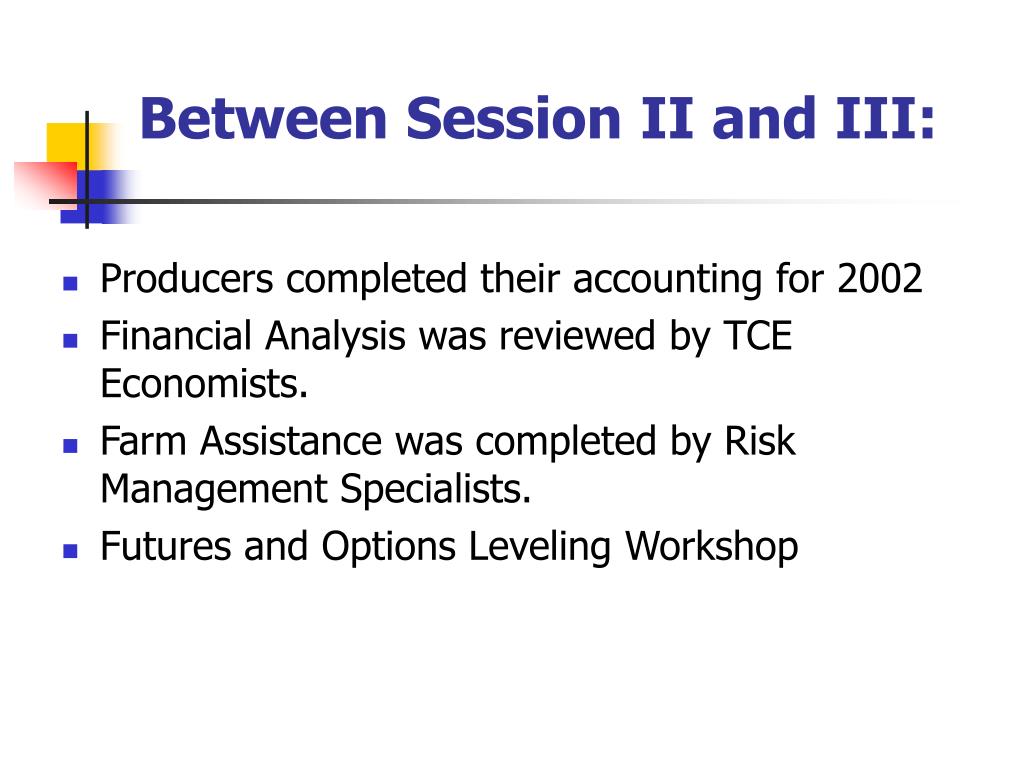 Between Session II and III:

- Producers completed their accounting for 2002
- Financial Analysis was reviewed by TCE Economists.
- Farm Assistance was completed by Risk Management Specialists.
- Futures and Options Leveling Workshop